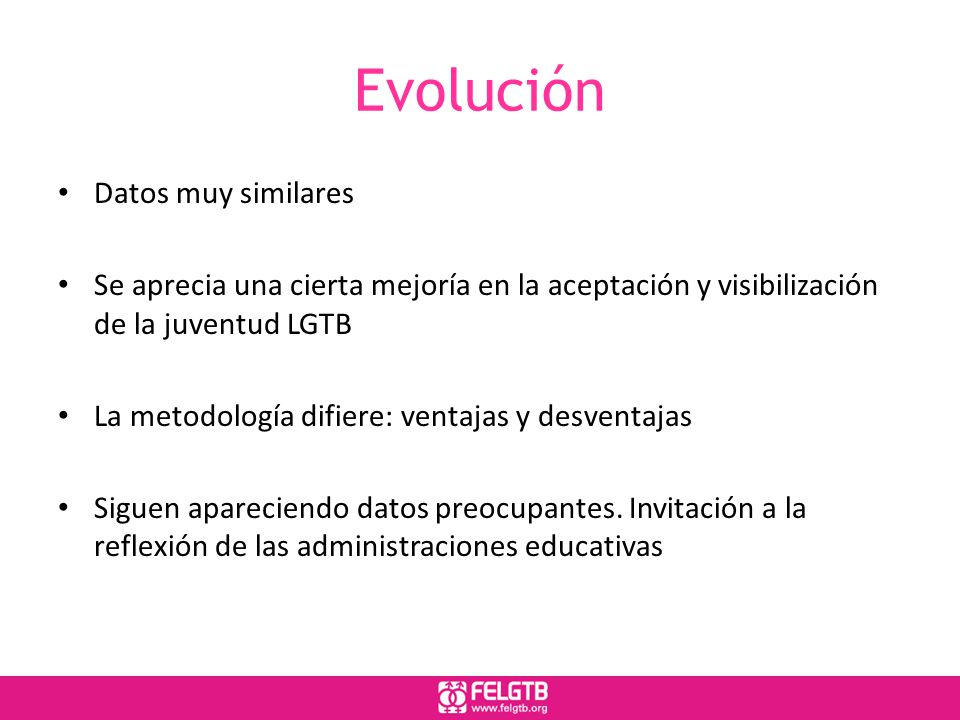 Evolución

• Datos muy similares

• Se aprecia una cierta mejoría en la aceptación y visibilización de la juventud LGTB

• La metodología difiere: ventajas y desventajas

• Siguen apareciendo datos preocupantes. Invitación a la reflexión de las administraciones educativas

FELGTB
www.felgtb.org